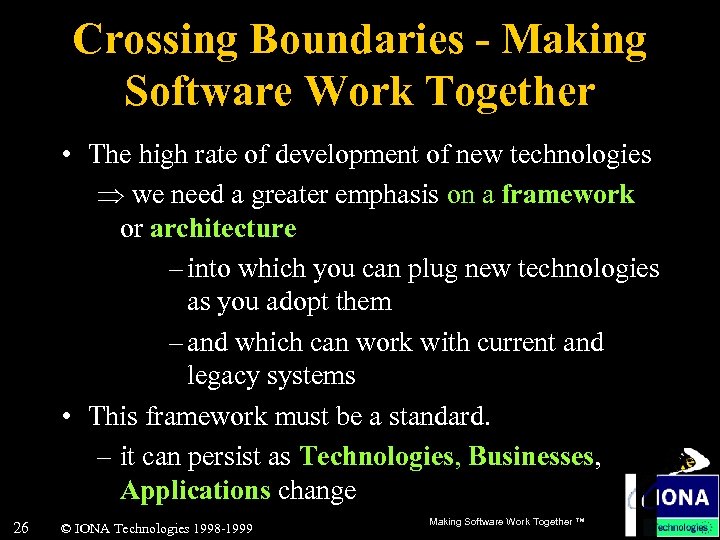 Crossing Boundaries - Making Software Work Together

• The high rate of development of new technologies

$\Rightarrow$ we need a greater emphasis on a framework or architecture

– into which you can plug new technologies as you adopt them

– and which can work with current and legacy systems

• This framework must be a standard.

– it can persist as Technologies, Businesses, Applications change

26 © IONA Technologies 1998-1999

Making Software Work Together ™

IONA Technologies